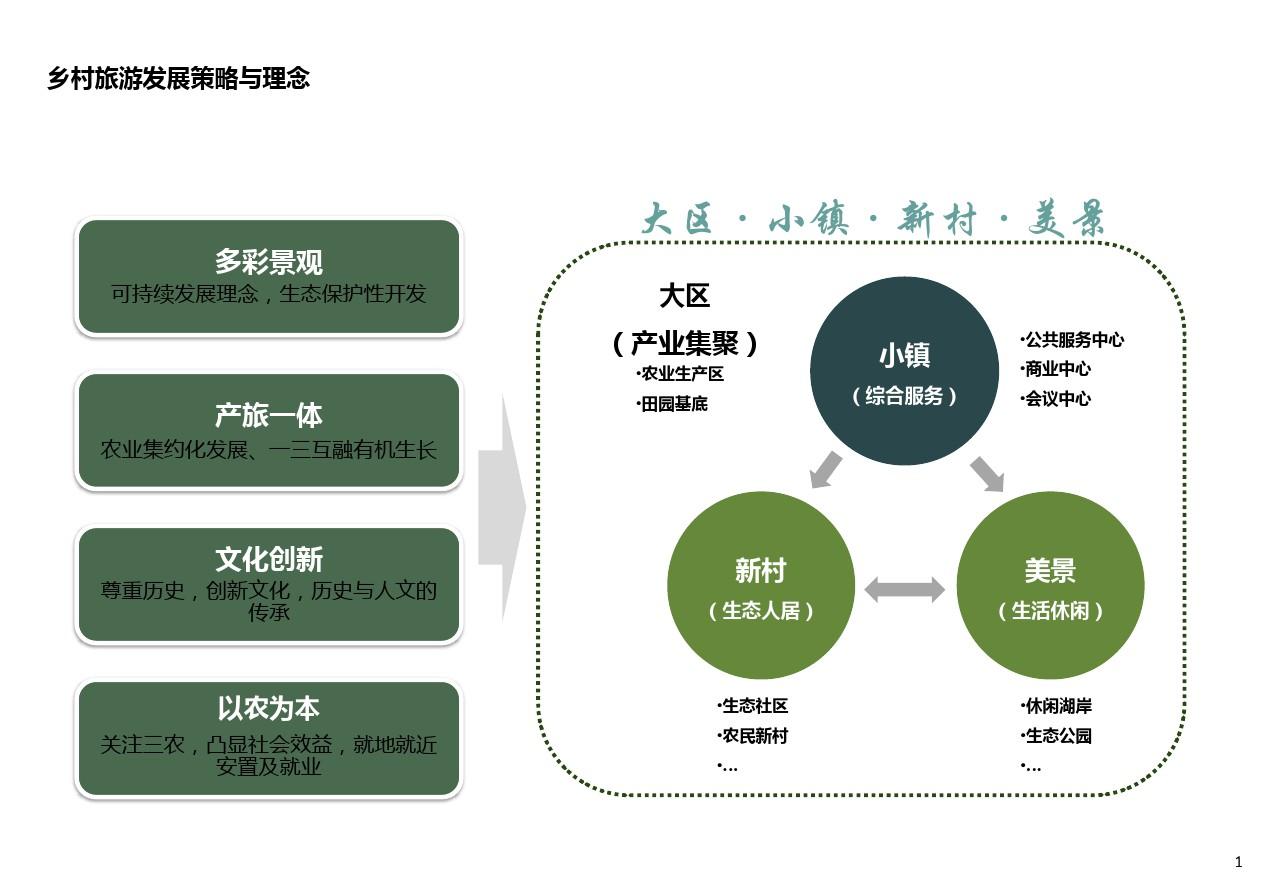 乡村旅游发展策略与理念

多彩景观
可持续发展理念，生态保护性开发

产旅一体
农业集约化发展、一三互融有机生长

文化创新
尊重历史，创新文化，历史与人文的传承

以农为本
关注三农，凸显社会效益，就地就近安置及就业

大区 · 小镇 · 新村 · 美景

大区
（产业集聚）
·农业生产区
·田园基底

小镇
（综合服务）

·公共服务中心
·商业中心
·会议中心

新村
（生态人居）

美景
（生活休闲）

·生态社区
·农民新村
·…

·休闲湖岸
·生态公园
·…

1